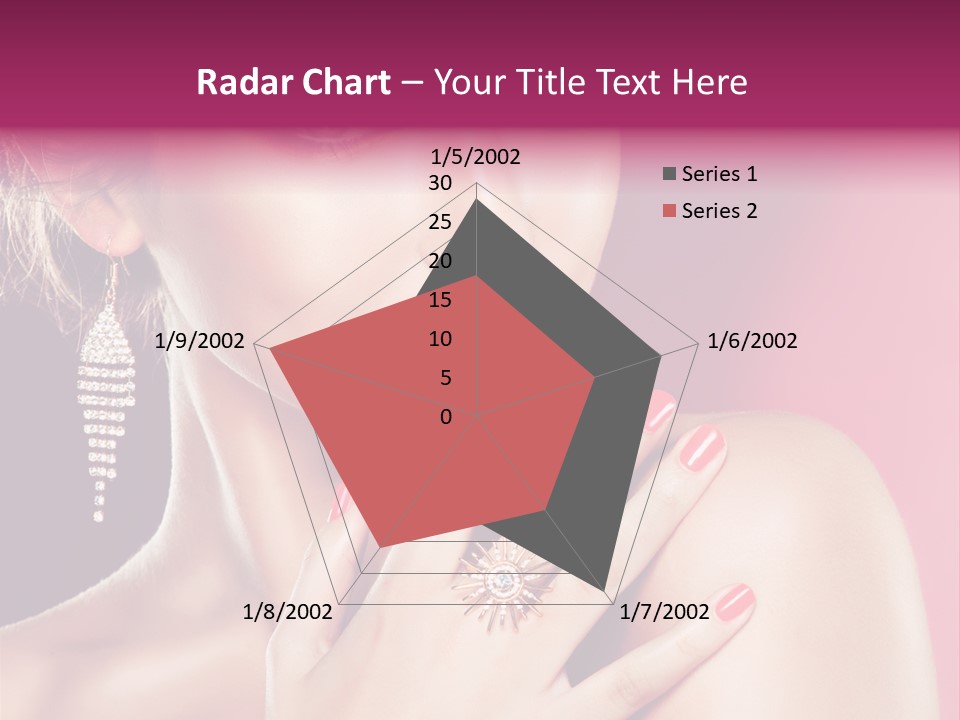 Radar Chart – Your Title Text Here

1/5/2002
30
25
20
15
10
5
0
1/6/2002
1/7/2002
1/8/2002
1/9/2002

Series 1
Series 2